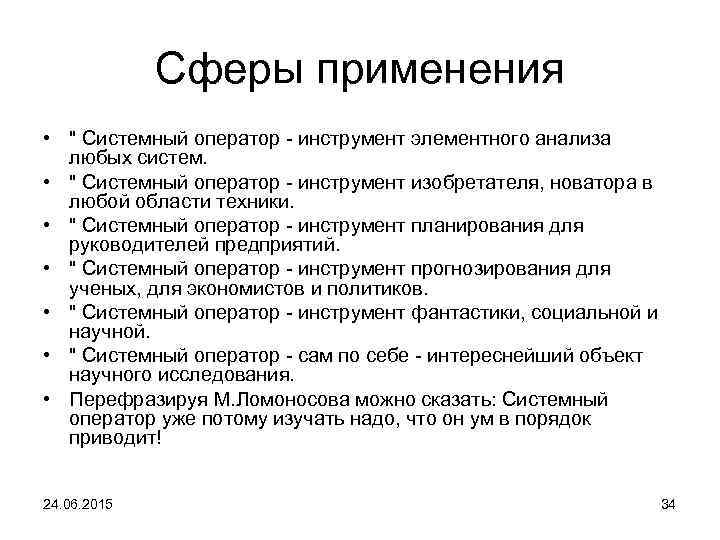 Сферы применения

• " Системный оператор - инструмент элементного анализа любых систем.
• " Системный оператор - инструмент изобретателя, новатора в любой области техники.
• " Системный оператор - инструмент планирования для руководителей предприятий.
• " Системный оператор - инструмент прогнозирования для ученых, для экономистов и политиков.
• " Системный оператор - инструмент фантастики, социальной и научной.
• " Системный оператор - сам по себе - интереснейший объект научного исследования.
• Перефразируя М.Ломоносова можно сказать: Системный оператор уже потому изучать надо, что он ум в порядок приводит!

24.06.2015

34